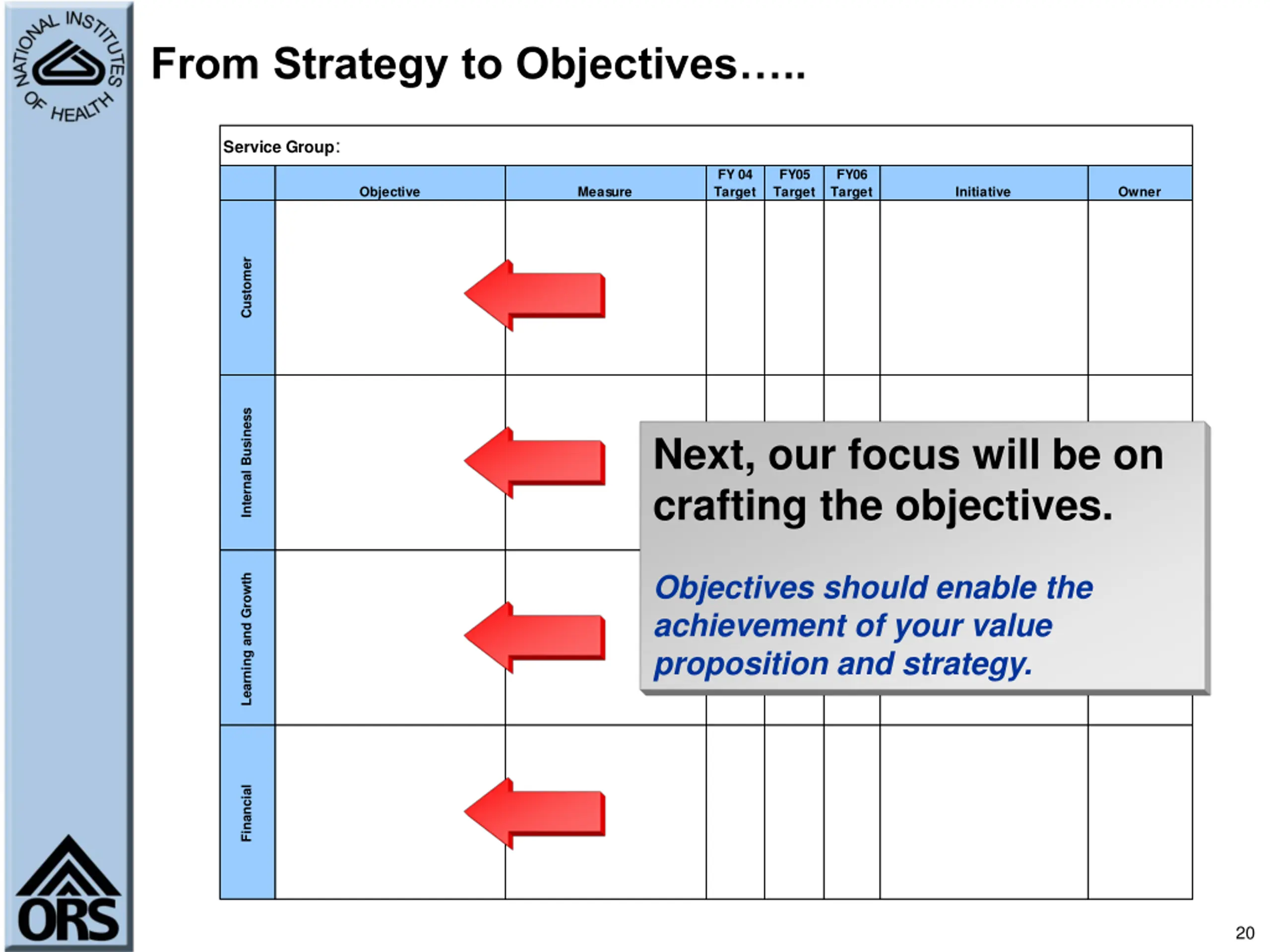 NATIONAL INSTITUTES OF HEALTH

From Strategy to Objectives…..

Service Group:

| | Objective | Measure | FY 04 Target | FY05 Target | FY06 Target | Initiative | Owner |
|---|---|---|---|---|---|---|---|
| Customer | | | | | | | |
| Internal Business | | | | | | | |
| Learning and Growth | | | | | | | |
| Financial | | | | | | | |

Next, our focus will be on crafting the objectives.

Objectives should enable the achievement of your value proposition and strategy.

ORS

20